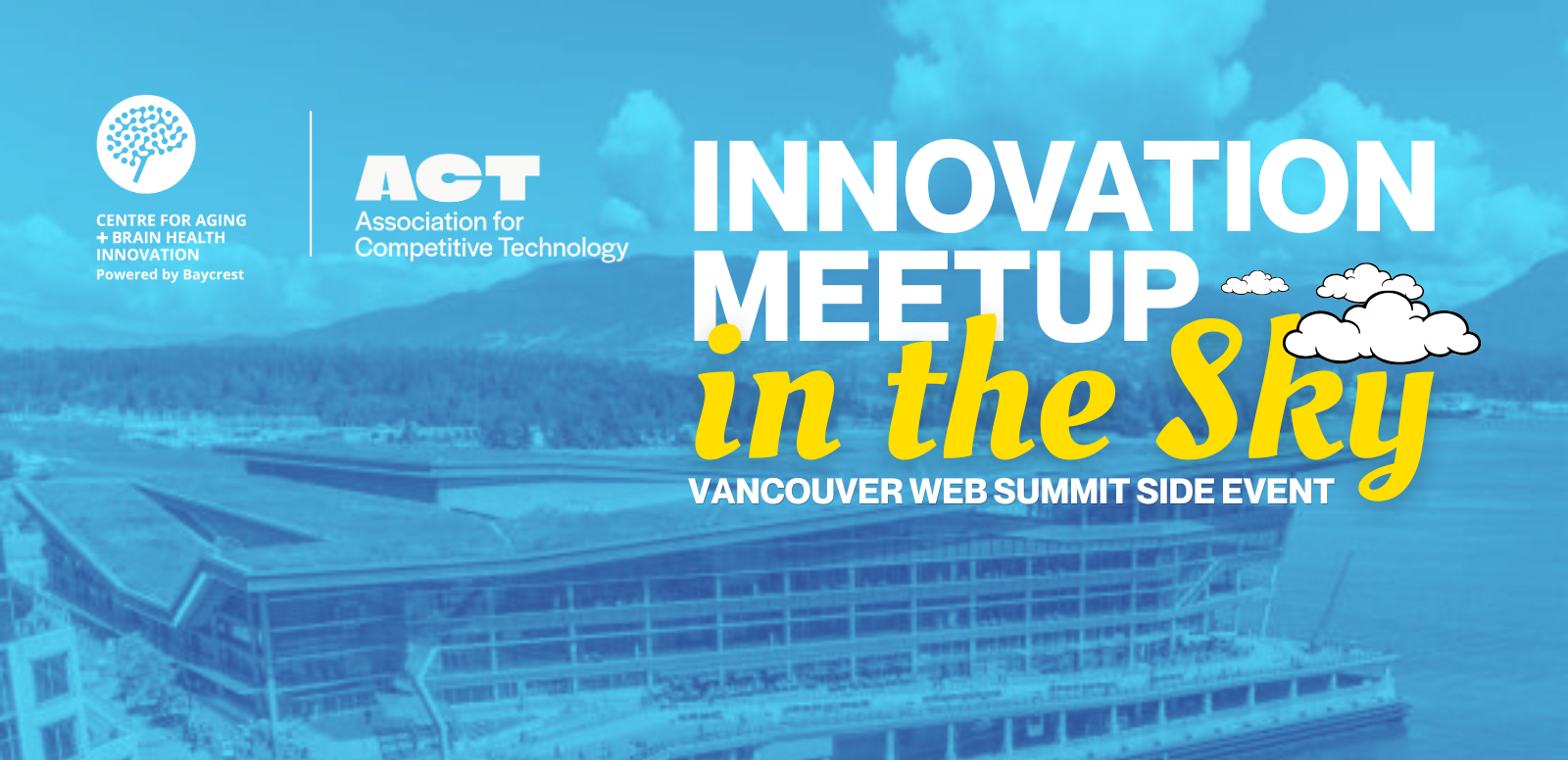 CENTRE FOR AGING
+ BRAIN HEALTH
INNOVATION
Powered by Baycrest

ACT
Association for
Competitive Technology

INNOVATION
MEETUP
in the Sky
VANCOUVER WEB SUMMIT SIDE EVENT